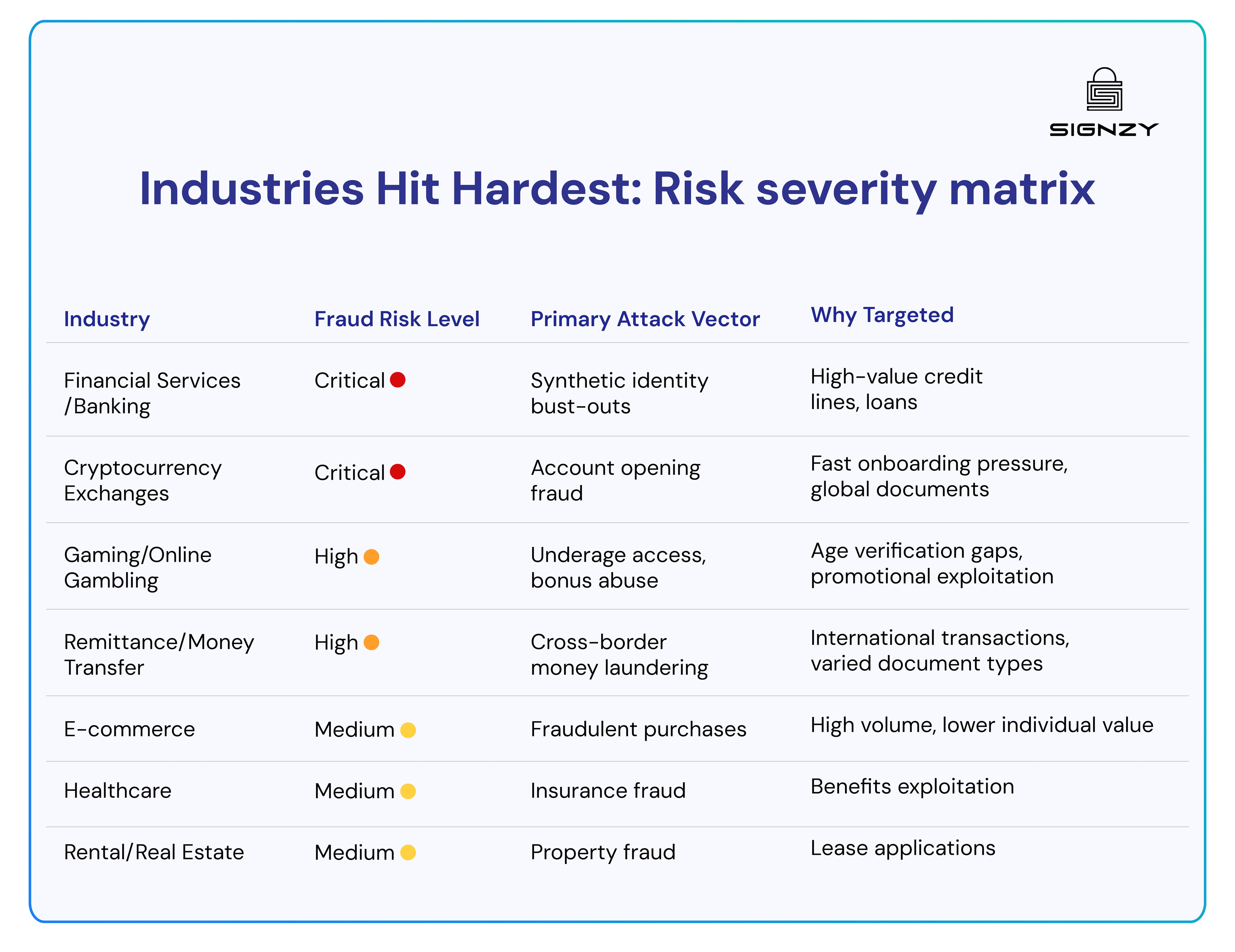 SIGNZY

Industries Hit Hardest: Risk severity matrix

| Industry | Fraud Risk Level | Primary Attack Vector | Why Targeted |
|---|---|---|---|
| Financial Services /Banking | Critical | Synthetic identity bust-outs | High-value credit lines, loans |
| Cryptocurrency Exchanges | Critical | Account opening fraud | Fast onboarding pressure, global documents |
| Gaming/Online Gambling | High | Underage access, bonus abuse | Age verification gaps, promotional exploitation |
| Remittance/Money Transfer | High | Cross-border money laundering | International transactions, varied document types |
| E-commerce | Medium | Fraudulent purchases | High volume, lower individual value |
| Healthcare | Medium | Insurance fraud | Benefits exploitation |
| Rental/Real Estate | Medium | Property fraud | Lease applications |